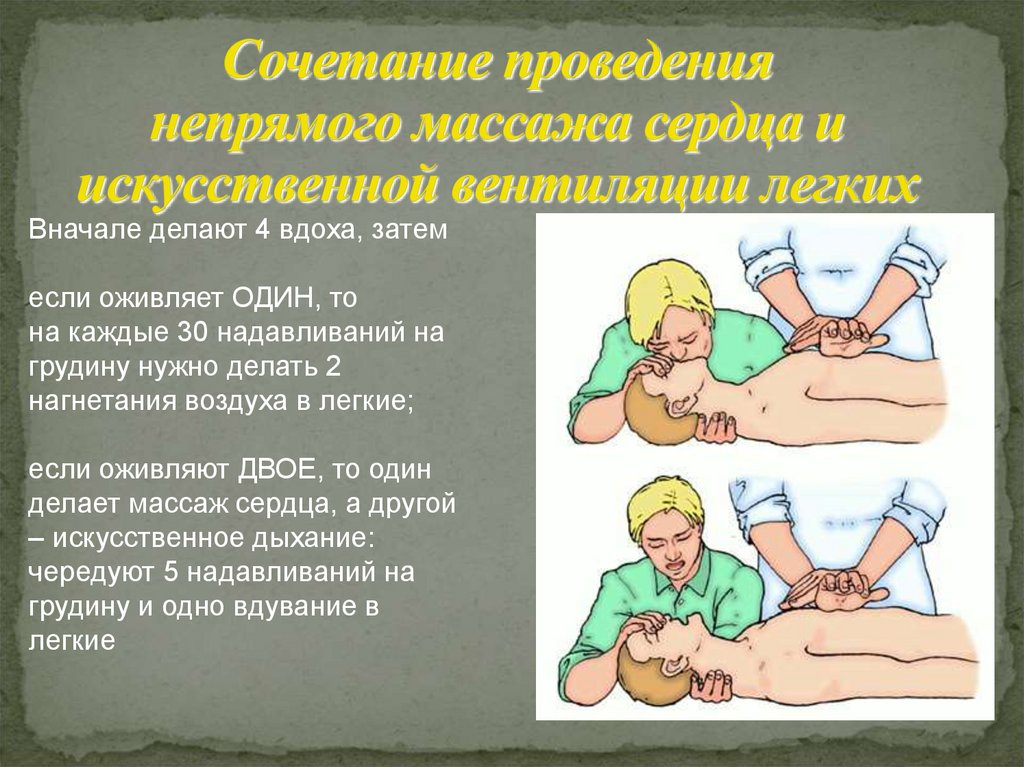 Сочетание проведения непрямого массажа сердца и искусственной вентиляции легких

Вначале делают 4 вдоха, затем

если оживляет ОДИН, то на каждые 30 надавливаний на грудину нужно делать 2 нагнетания воздуха в легкие;

если оживляют ДВОЕ, то один делает массаж сердца, а другой – искусственное дыхание: чередуют 5 надавливаний на грудину и одно вдувание в легкие